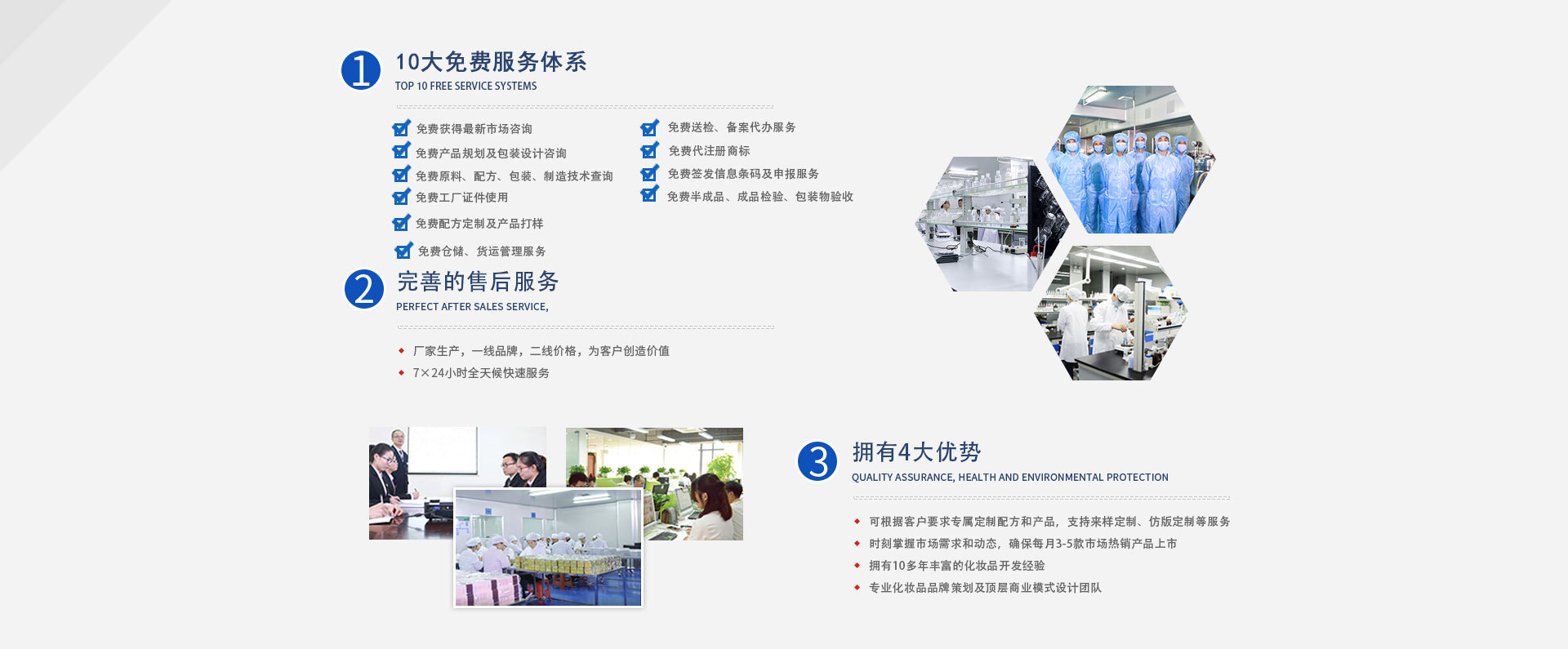 1

10大免费服务体系

TOP 10 FREE SERVICE SYSTEMS

免费获得最新市场咨询

免费产品规划及包装设计咨询

免费原料、配方、包装、制造技术查询

免费工厂证件使用

免费配方定制及产品打样

免费仓储、货运管理服务

免费送检、备案代办服务

免费代注册商标

免费签发信息条码及申报服务

免费半成品、成品检验、包装物验收

2

完善的售后服务

PERFECT AFTER SALES SERVICE,

厂家生产，一线品牌，二线价格，为客户创造价值

7×24小时全天候快速服务

3

拥有4大优势

QUALITY ASSURANCE, HEALTH AND ENVIRONMENTAL PROTECTION

可根据客户要求专属定制配方和产品，支持来样定制、仿版定制等服务

时刻掌握市场需求和动态，确保每月3-5款市场热销产品上市

拥有10多年丰富的化妆品开发经验

专业化妆品品牌策划及顶层商业模式设计团队